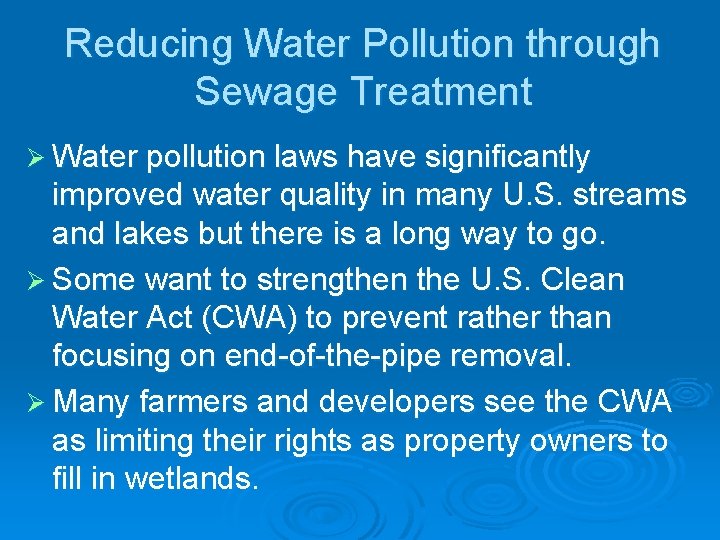 Reducing Water Pollution through Sewage Treatment

➢ Water pollution laws have significantly improved water quality in many U.S. streams and lakes but there is a long way to go.

➢ Some want to strengthen the U.S. Clean Water Act (CWA) to prevent rather than focusing on end-of-the-pipe removal.

➢ Many farmers and developers see the CWA as limiting their rights as property owners to fill in wetlands.